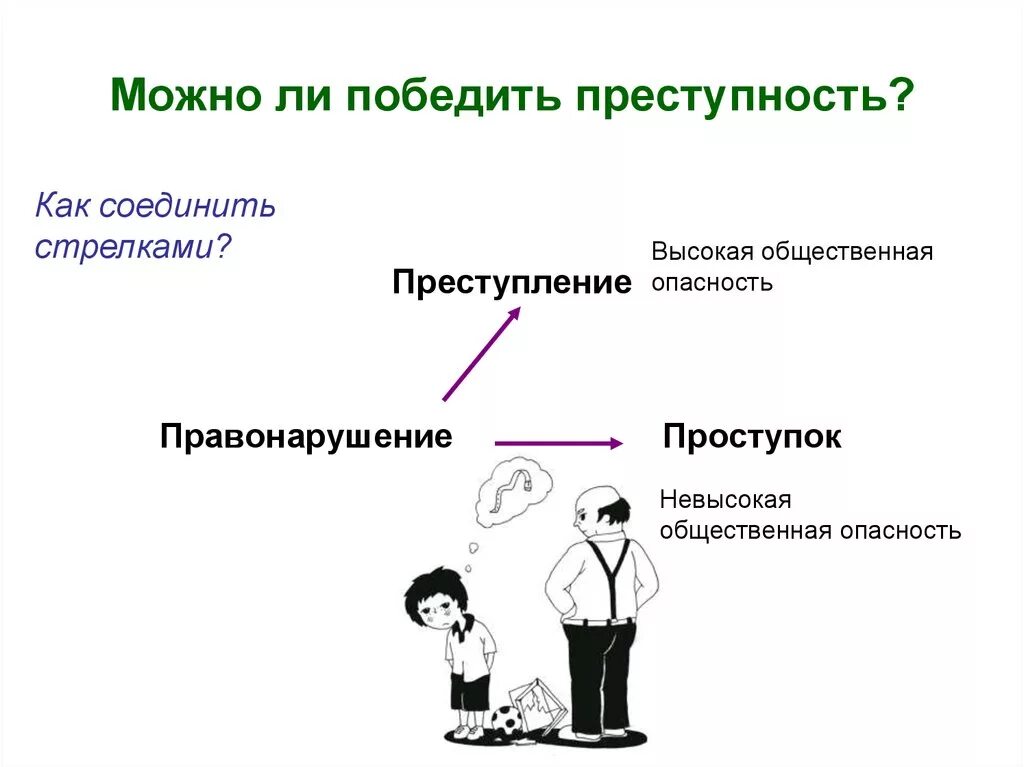 Можно ли победить преступность?

Как соединить стрелками?

Преступление

Высокая общественная опасность

Правонарушение

Проступок

Невысокая общественная опасность